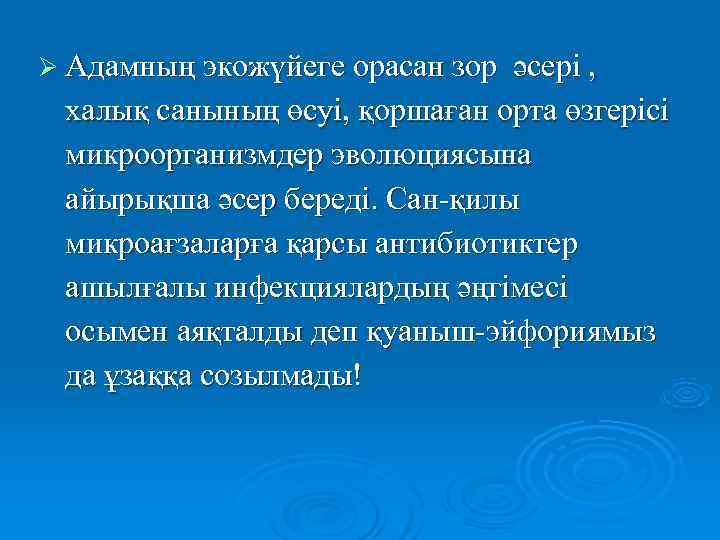 ➢ Адамның экожүйеге орасан зор әсері , халық санының өсуі, қоршаған орта өзгерісі микроорганизмдер эволюциясына айырықша әсер береді. Сан-қилы микроағзаларға қарсы антибиотиктер ашылғалы инфекциялардың әңгімесі осымен аяқталды деп қуаныш-эйфориямыз да ұзаққа созылмады!